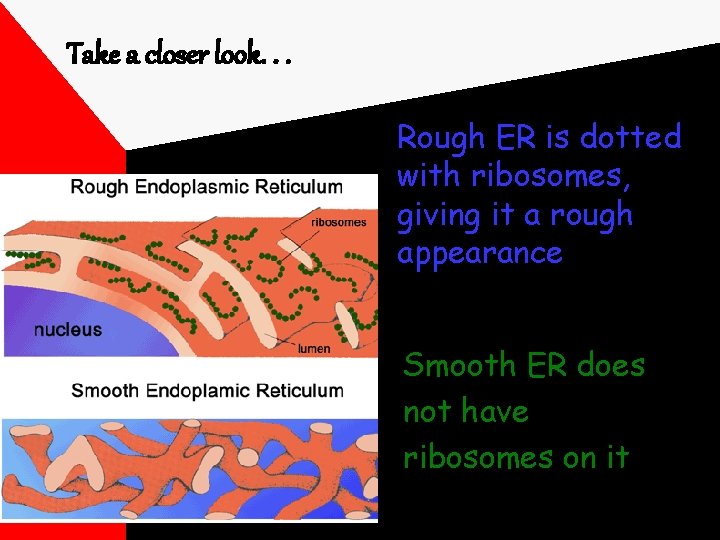 Take a closer look. . .

Rough Endoplasmic Reticulum

ribosomes

nucleus

lumen

Smooth Endoplamic Reticulum

Rough ER is dotted with ribosomes, giving it a rough appearance

Smooth ER does not have ribosomes on it